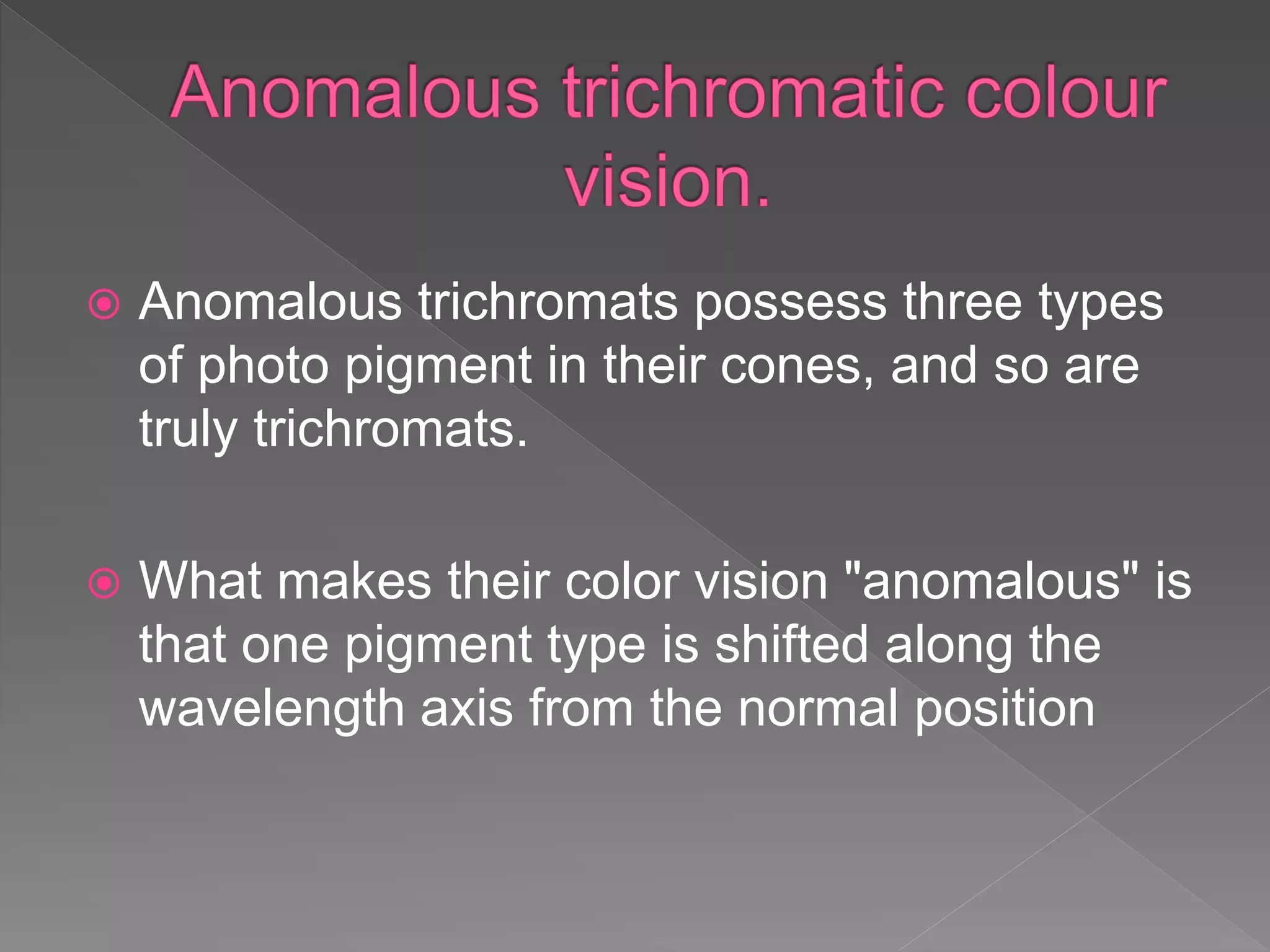 Anomalous trichromatic colour vision.

Anomalous trichromats possess three types of photo pigment in their cones, and so are truly trichromats.

What makes their color vision "anomalous" is that one pigment type is shifted along the wavelength axis from the normal position